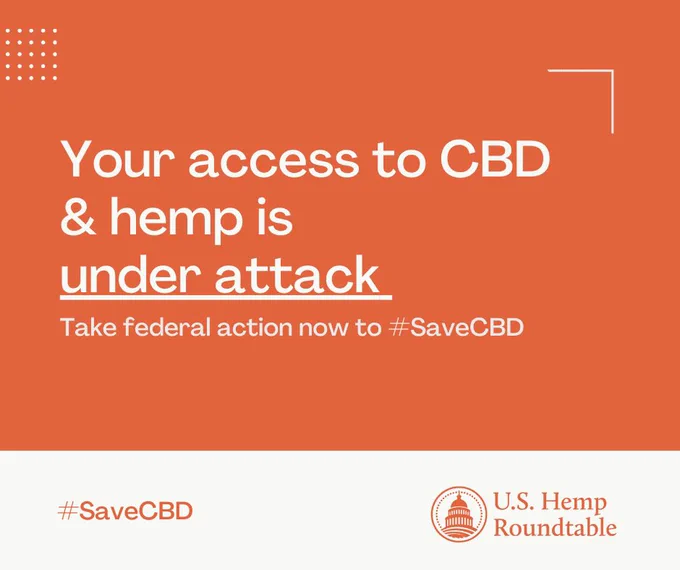 Your access to CBD & hemp is under attack

Take federal action now to #SaveCBD

#SaveCBD

U.S. Hemp Roundtable